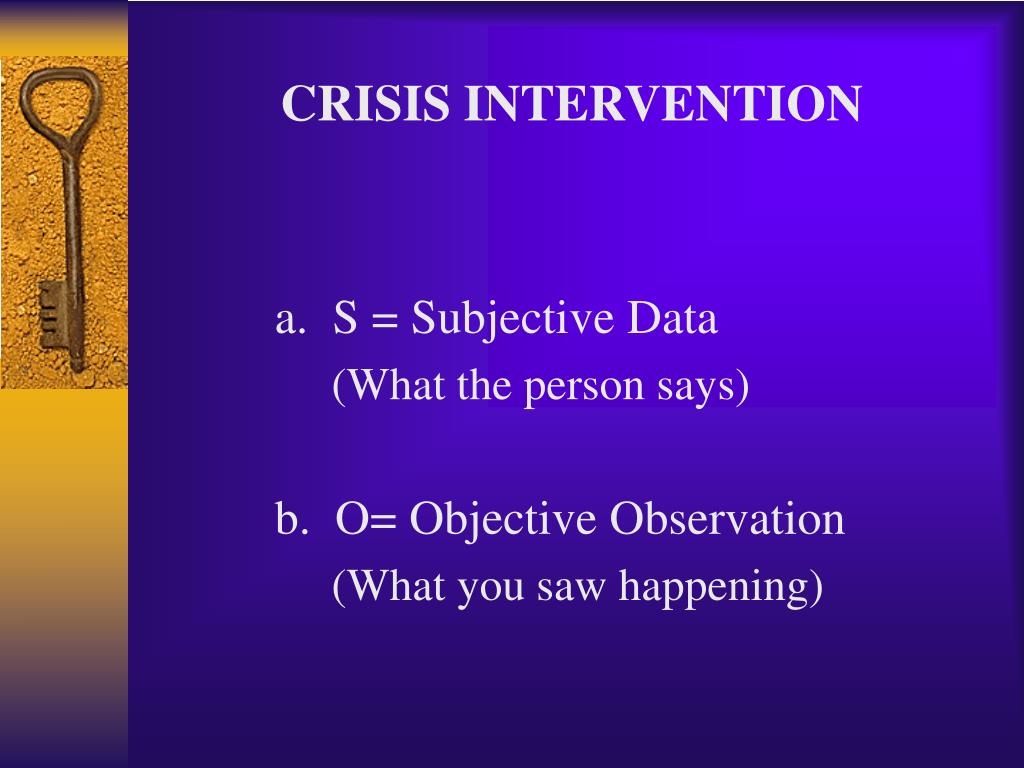 CRISIS INTERVENTION

a. S = Subjective Data
(What the person says)

b. O= Objective Observation
(What you saw happening)